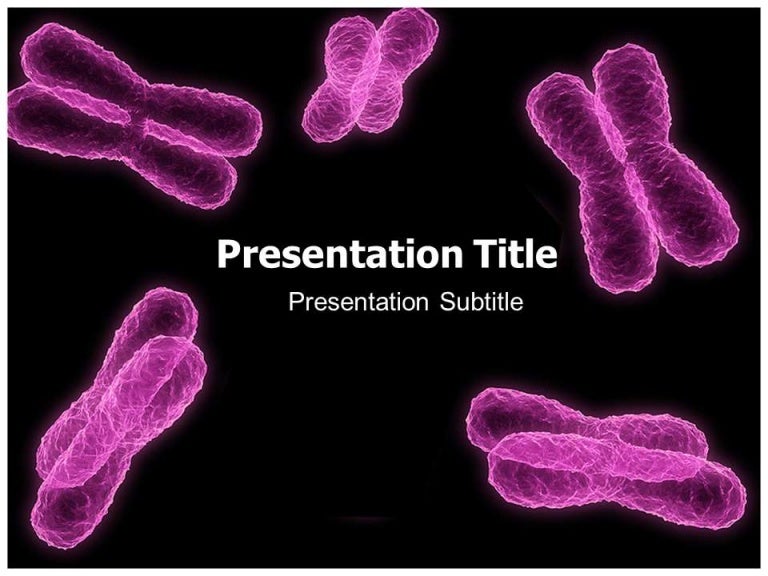 Presentation Title

Presentation Subtitle